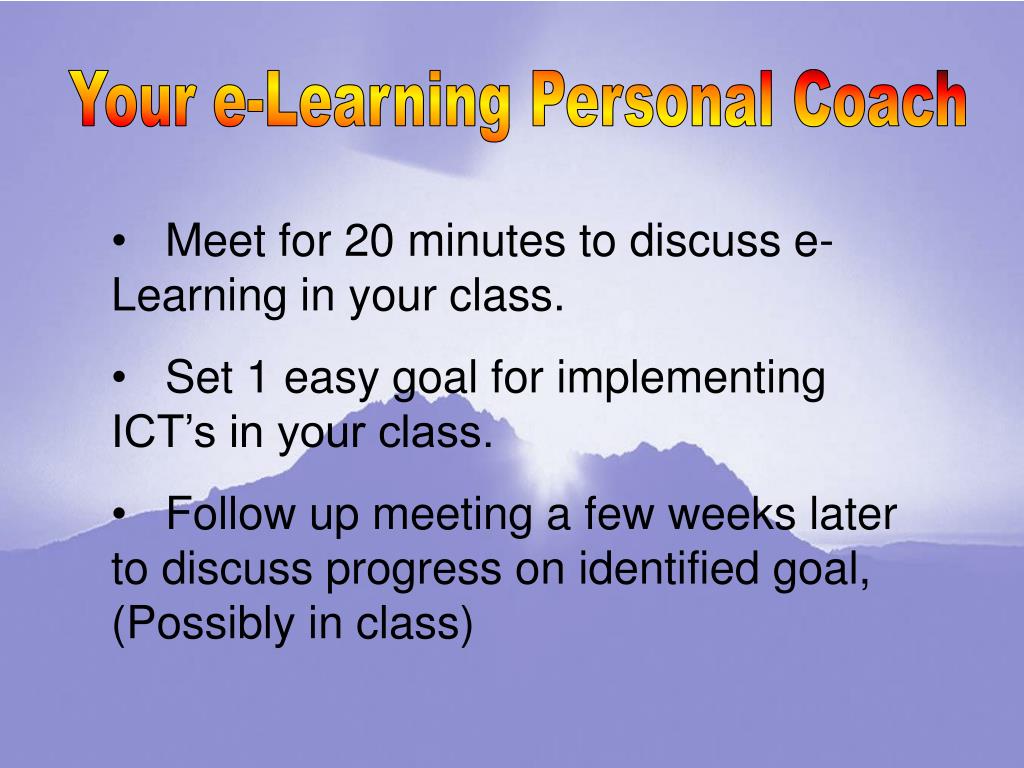 Your e-Learning Personal Coach

• Meet for 20 minutes to discuss e-Learning in your class.

• Set 1 easy goal for implementing ICT’s in your class.

• Follow up meeting a few weeks later to discuss progress on identified goal, (Possibly in class)